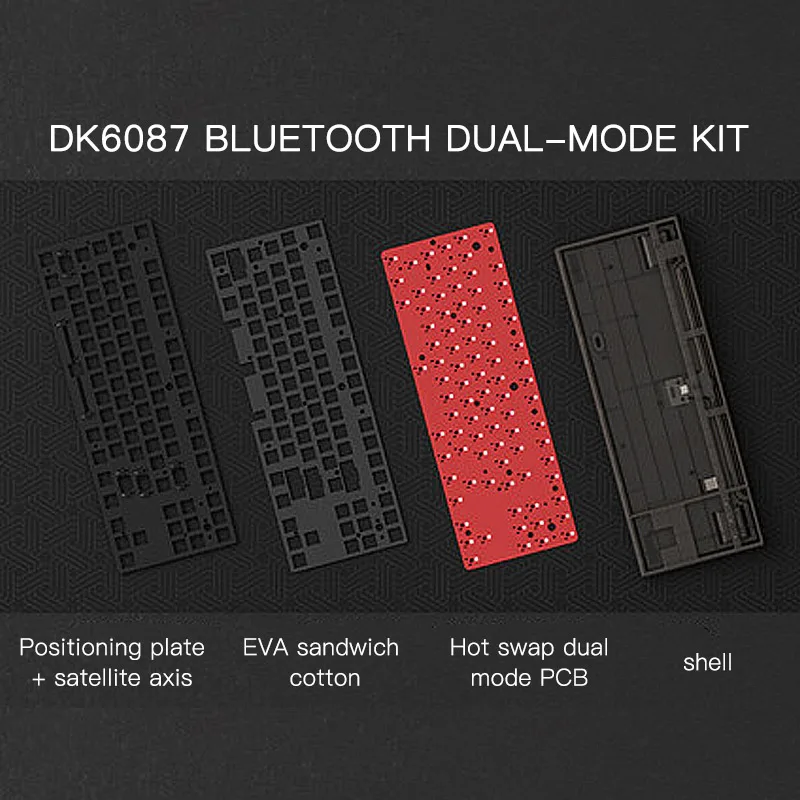 DK6087 BLUETOOTH DUAL-MODE KIT

Positioning plate + satellite axis

EVA sandwich cotton

Hot swap dual mode PCB

shell